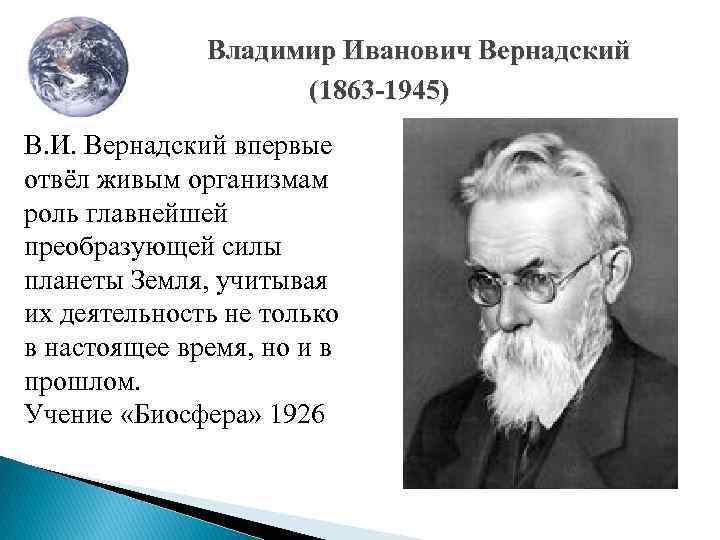 Владимир Иванович Вернадский
(1863-1945)

В.И. Вернадский впервые отвёл живым организмам роль главнейшей преобразующей силы планеты Земля, учитывая их деятельность не только в настоящее время, но и в прошлом.
Учение «Биосфера» 1926